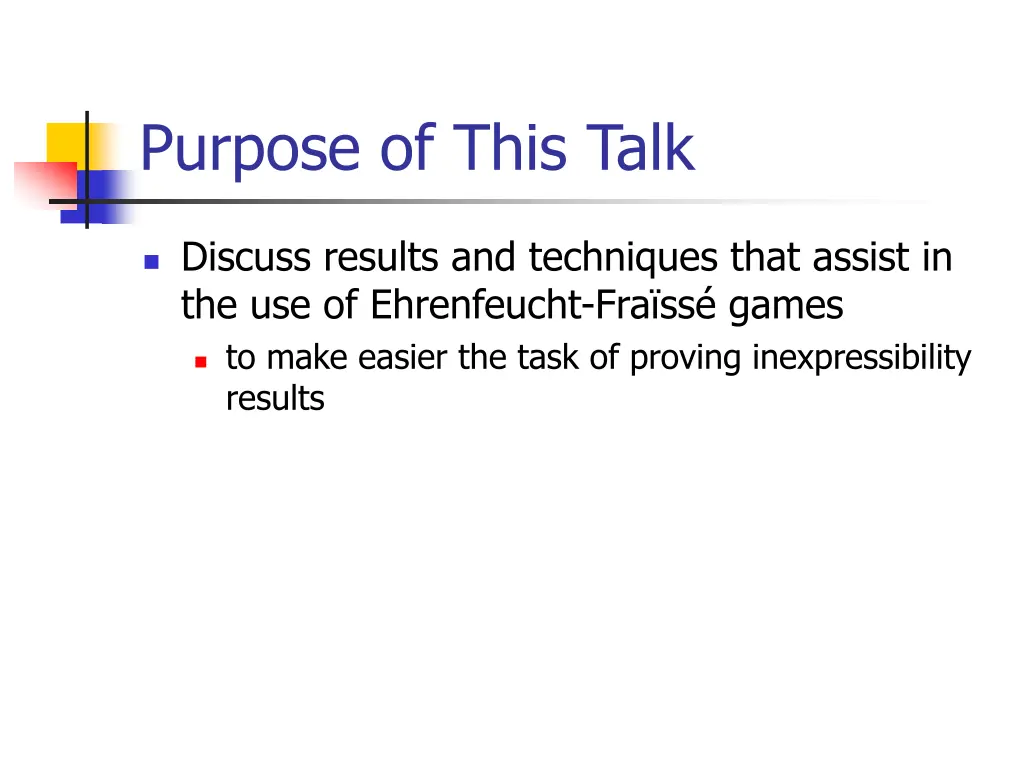 Purpose of This Talk

Discuss results and techniques that assist in the use of Ehrenfeucht-Fraïssé games

to make easier the task of proving inexpressibility results